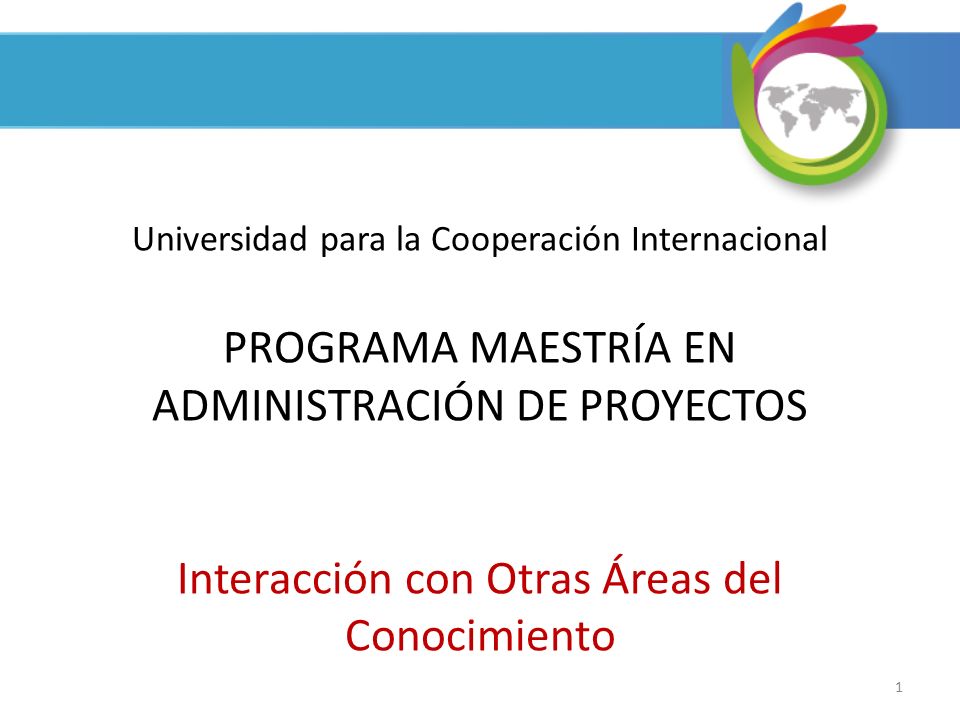 Universidad para la Cooperación Internacional

PROGRAMA MAESTRÍA EN ADMINISTRACIÓN DE PROYECTOS

Interacción con Otras Áreas del Conocimiento

1